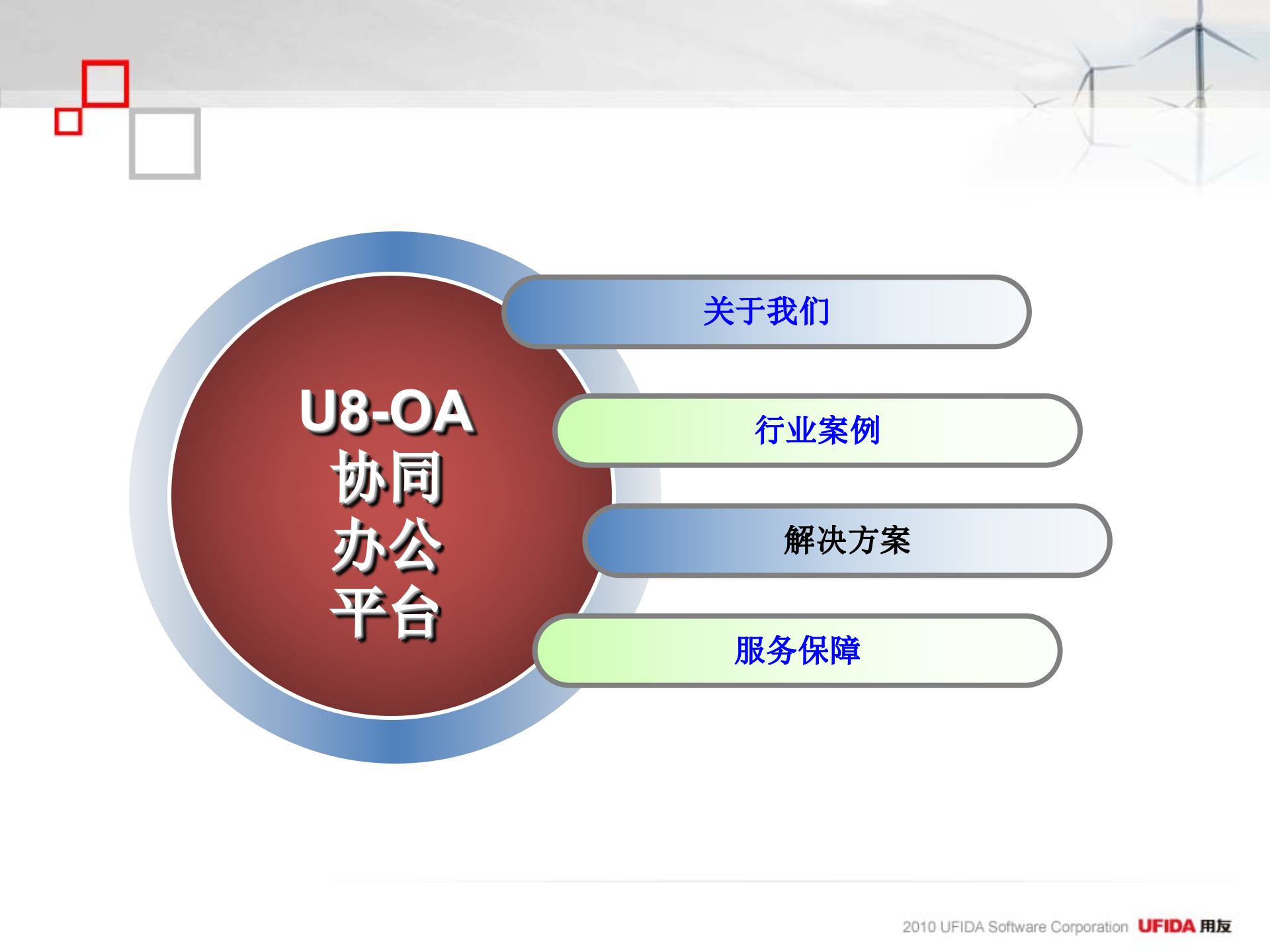 U8-OA
协同
办公
平台

关于我们

行业案例

解决方案

服务保障

2010 UFIDA Software Corporation UFIDA 用友